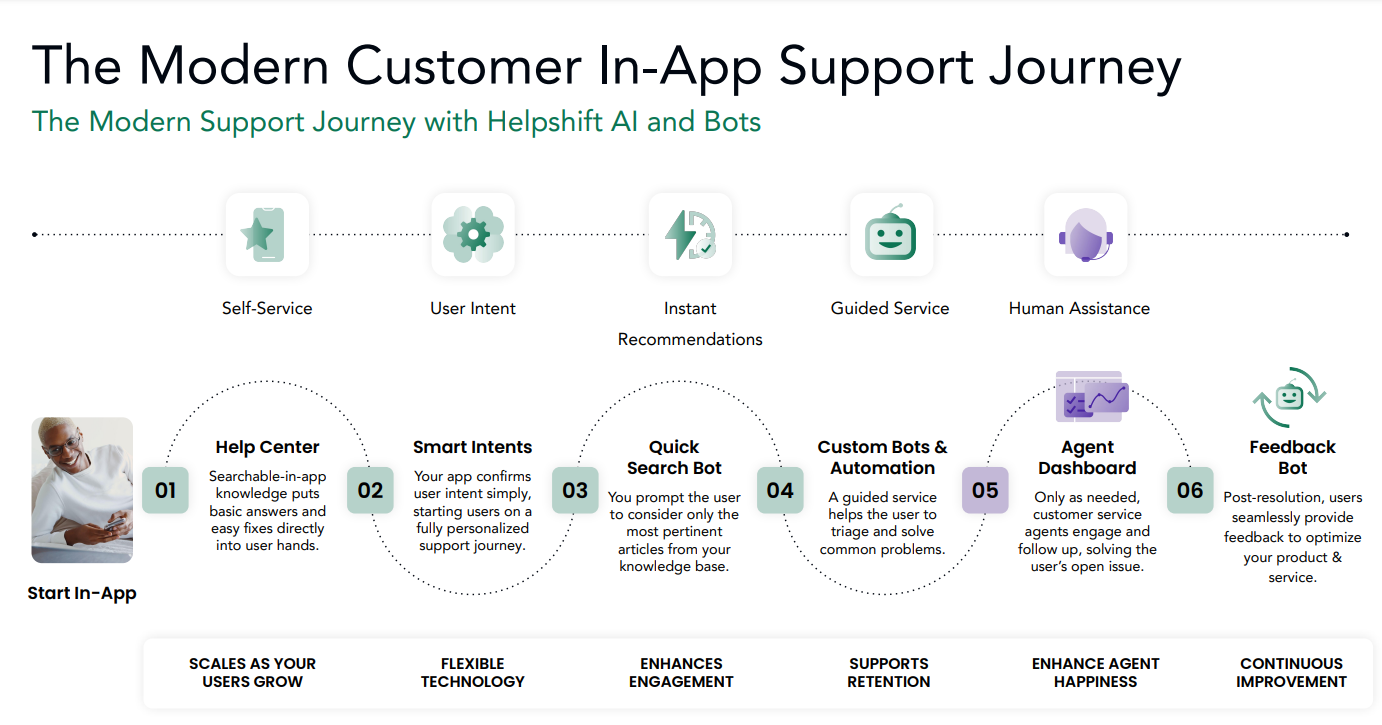 The Modern Customer In-App Support Journey

The Modern Support Journey with Helpshift AI and Bots

Self-Service

User Intent

Instant Recommendations

Guided Service

Human Assistance

Start In-App

01
Help Center
Searchable-in-app knowledge puts basic answers and easy fixes directly into user hands.

02
Smart Intents
Your app confirms user intent simply, starting users on a fully personalized support journey.

03
Quick Search Bot
You prompt the user to consider only the most pertinent articles from your knowledge base.

04
Custom Bots & Automation
A guided service helps the user to triage and solve common problems.

05
Agent Dashboard
Only as needed, customer service agents engage and follow up, solving the user's open issue.

06
Feedback Bot
Post-resolution, users seamlessly provide feedback to optimize your product & service.

SCALES AS YOUR USERS GROW

FLEXIBLE TECHNOLOGY

ENHANCES ENGAGEMENT

SUPPORTS RETENTION

ENHANCE AGENT HAPPINESS

CONTINUOUS IMPROVEMENT